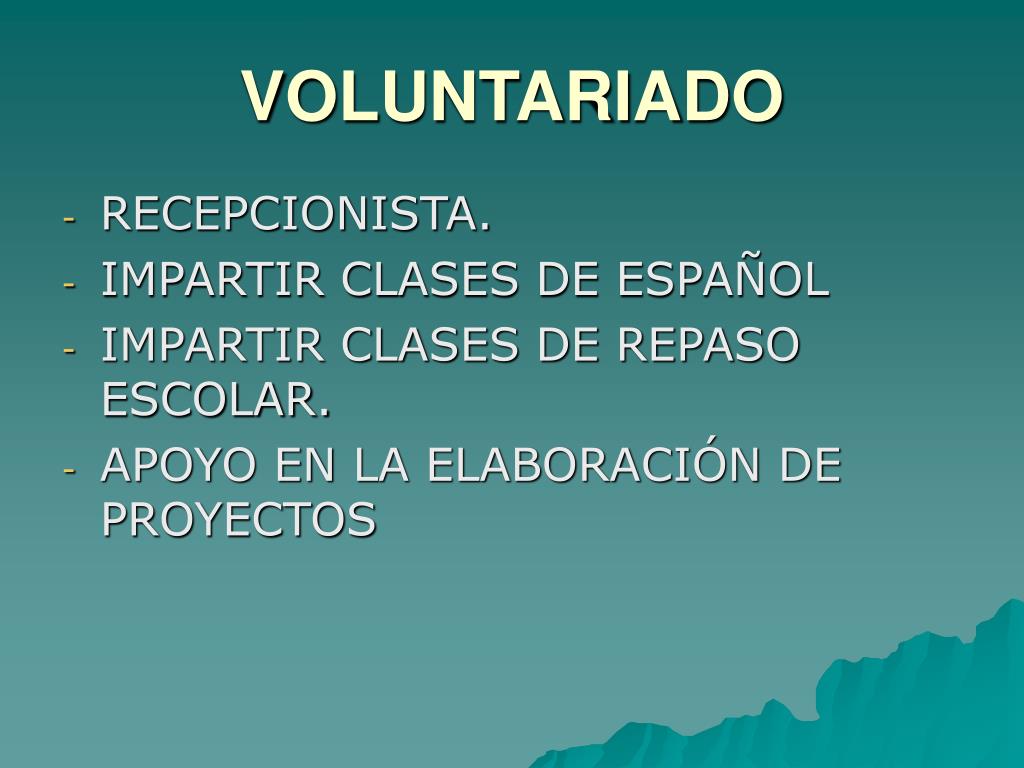 VOLUNTARIADO

- RECEPCIONISTA.
- IMPARTIR CLASES DE ESPAÑOL
- IMPARTIR CLASES DE REPASO ESCOLAR.
- APOYO EN LA ELABORACIÓN DE PROYECTOS